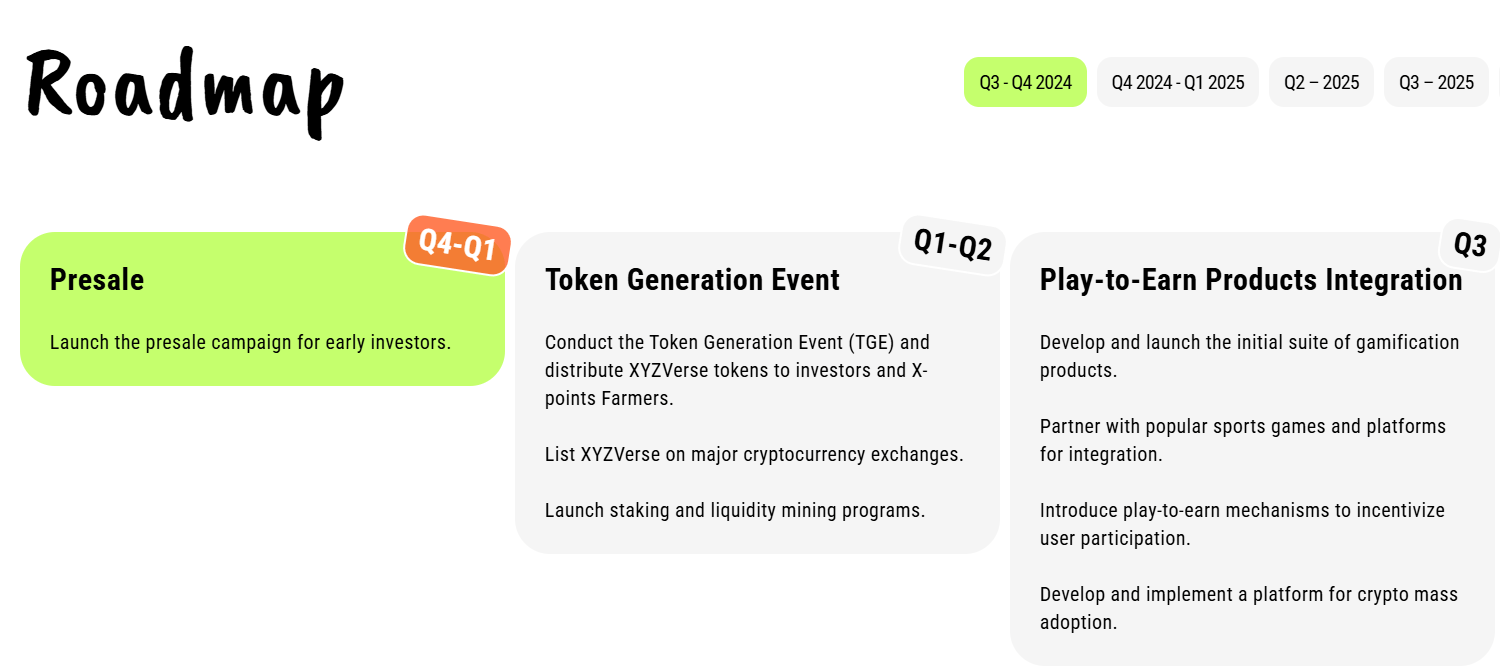 Roadmap

Q3 - Q4 2024
Q4 2024 - Q1 2025
Q2 – 2025
Q3 – 2025

Q4-Q1
Presale

Launch the presale campaign for early investors.

Q1-Q2
Token Generation Event

Conduct the Token Generation Event (TGE) and distribute XYZVerse tokens to investors and X-points Farmers.

List XYZVerse on major cryptocurrency exchanges.

Launch staking and liquidity mining programs.

Q3
Play-to-Earn Products Integration

Develop and launch the initial suite of gamification products.

Partner with popular sports games and platforms for integration.

Introduce play-to-earn mechanisms to incentivize user participation.

Develop and implement a platform for crypto mass adoption.